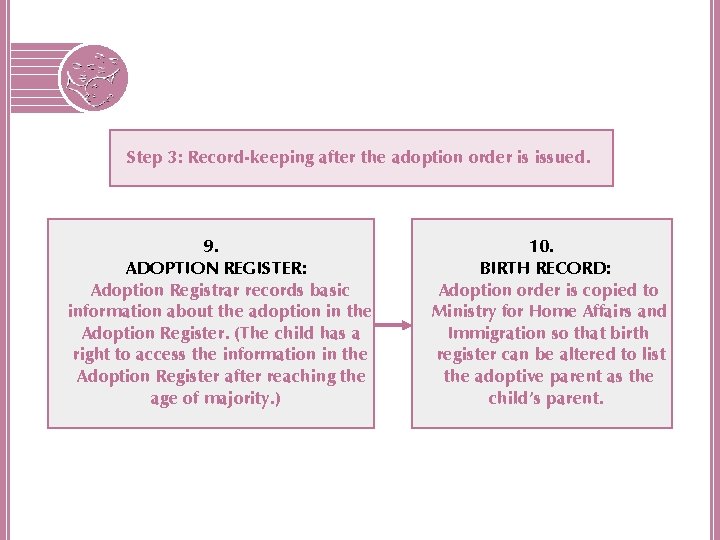 Step 3: Record-keeping after the adoption order is issued.

9.
ADOPTION REGISTER:
Adoption Registrar records basic information about the adoption in the Adoption Register. (The child has a right to access the information in the Adoption Register after reaching the age of majority.)

10.
BIRTH RECORD:
Adoption order is copied to Ministry for Home Affairs and Immigration so that birth register can be altered to list the adoptive parent as the child's parent.